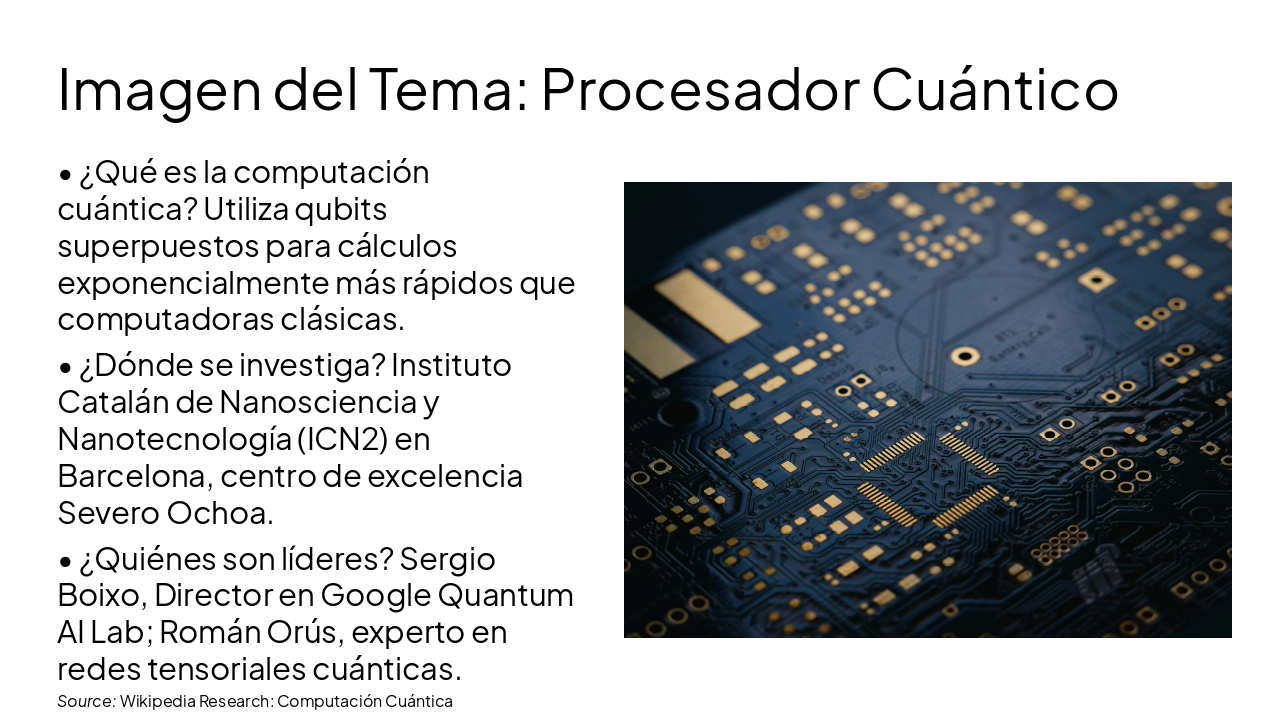 Imagen del Tema: Procesador Cuántico

• ¿Qué es la computación cuántica? Utiliza qubits superpuestos para cálculos exponencialmente más rápidos que computadoras clásicas.

• ¿Dónde se investiga? Instituto Catalán de Nanosciencia y Nanotecnología (ICN2) en Barcelona, centro de excelencia Severo Ochoa.

• ¿Quiénes son líderes? Sergio Boixo, Director en Google Quantum AI Lab; Román Orús, experto en redes tensoriales cuánticas.

Source: Wikipedia Research: Computación Cuántica